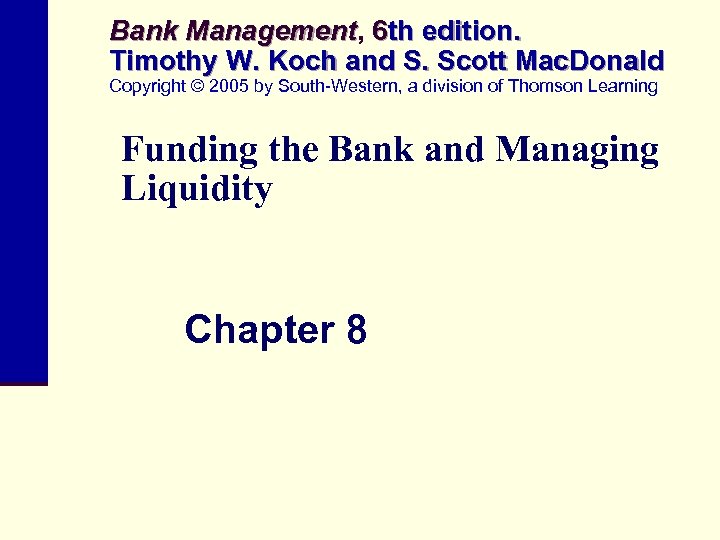 Bank Management, 6th edition.
Timothy W. Koch and S. Scott MacDonald
Copyright © 2005 by South-Western, a division of Thomson Learning

Funding the Bank and Managing Liquidity

Chapter 8